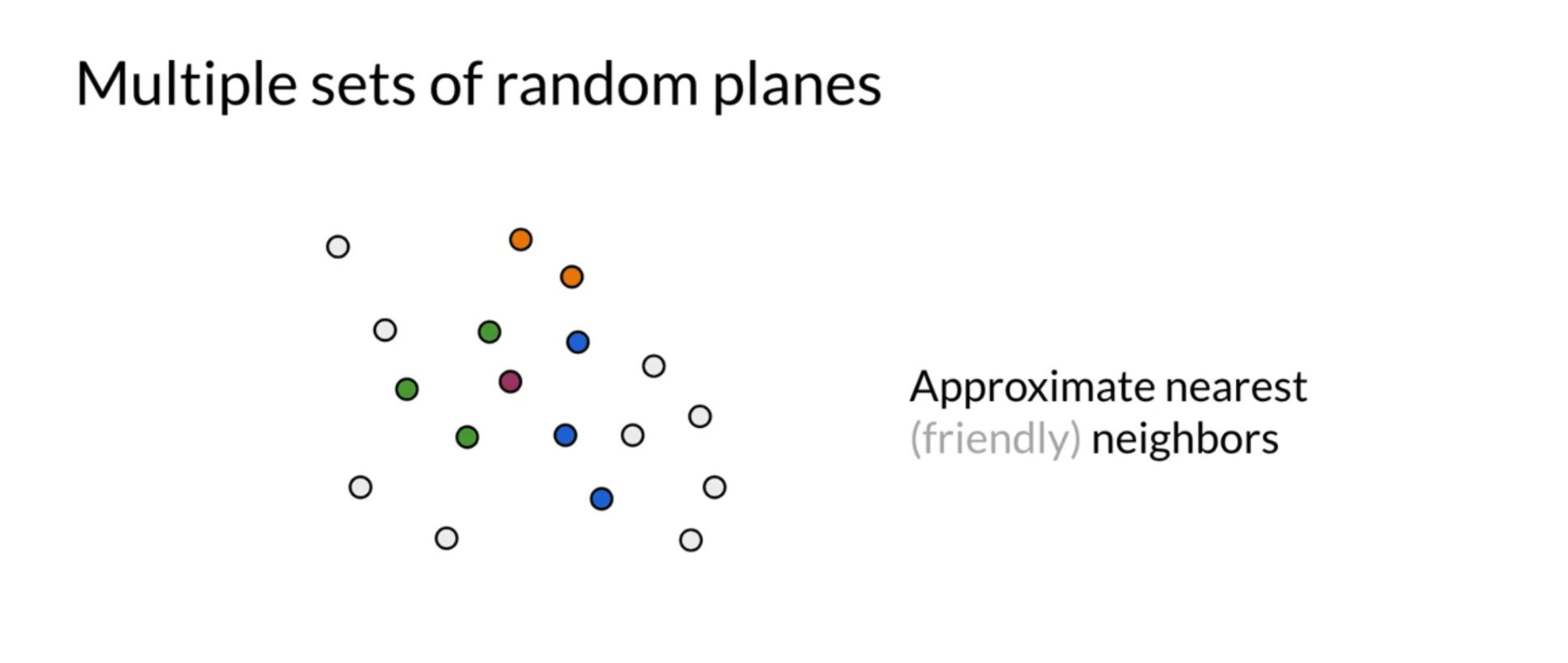 Multiple sets of random planes

Approximate nearest (friendly) neighbors